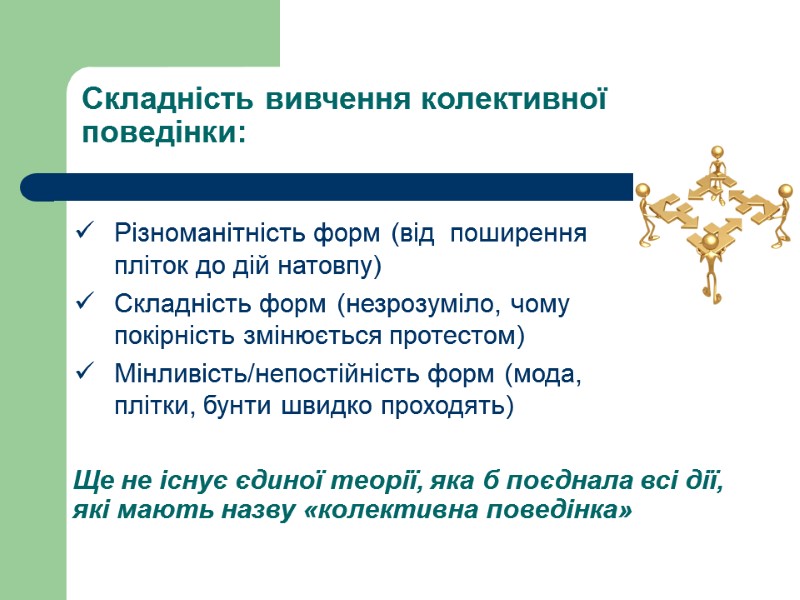 Складність вивчення колективної поведінки:

✓ Різноманітність форм (від поширення пліток до дій натовпу)
✓ Складність форм (незрозуміло, чому покірність змінюється протестом)
✓ Мінливість/непостійність форм (мода, плітки, бунти швидко проходять)

Ще не існує єдиної теорії, яка б поєднала всі дії, які мають назву «колективна поведінка»